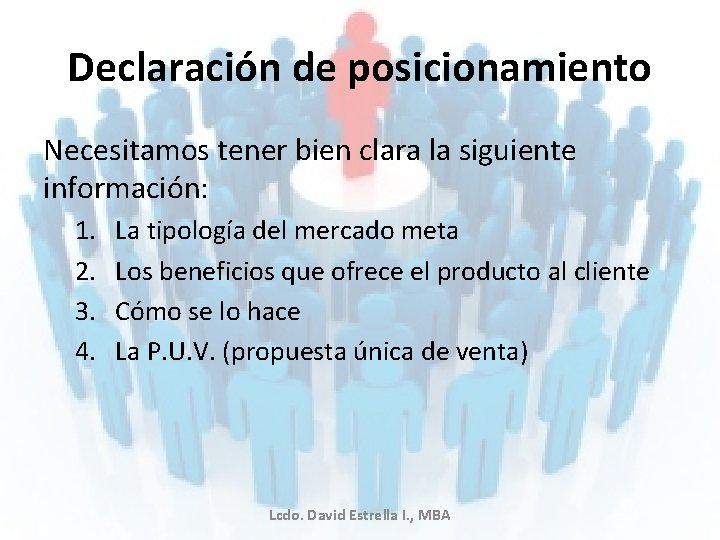 Declaración de posicionamiento

Necesitamos tener bien clara la siguiente información:

1. La tipología del mercado meta
2. Los beneficios que ofrece el producto al cliente
3. Cómo se lo hace
4. La P.U.V. (propuesta única de venta)

Lcdo. David Estrella I., MBA